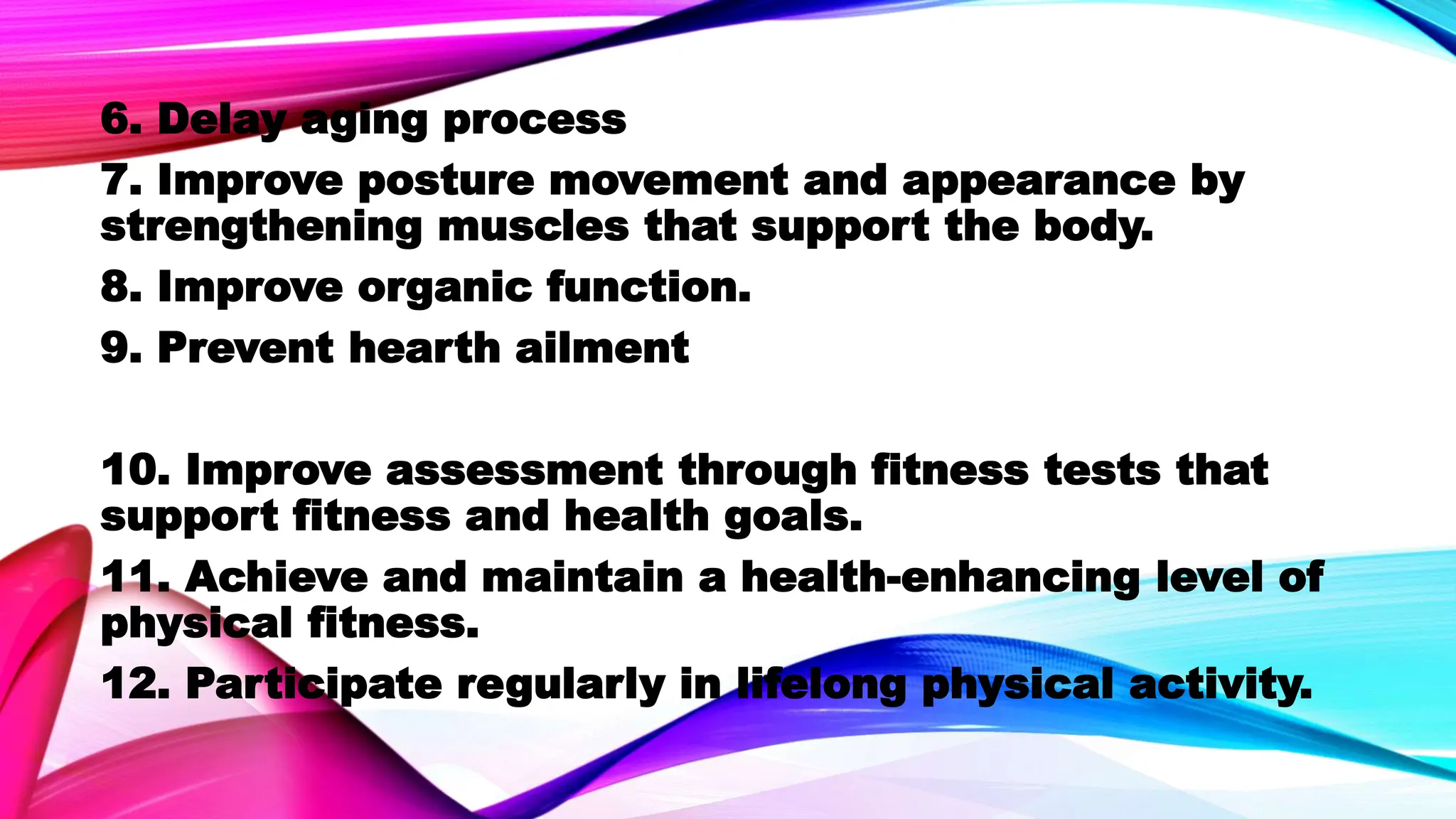 6. Delay aging process

7. Improve posture movement and appearance by strengthening muscles that support the body.

8. Improve organic function.

9. Prevent hearth ailment

10. Improve assessment through fitness tests that support fitness and health goals.

11. Achieve and maintain a health-enhancing level of physical fitness.

12. Participate regularly in lifelong physical activity.